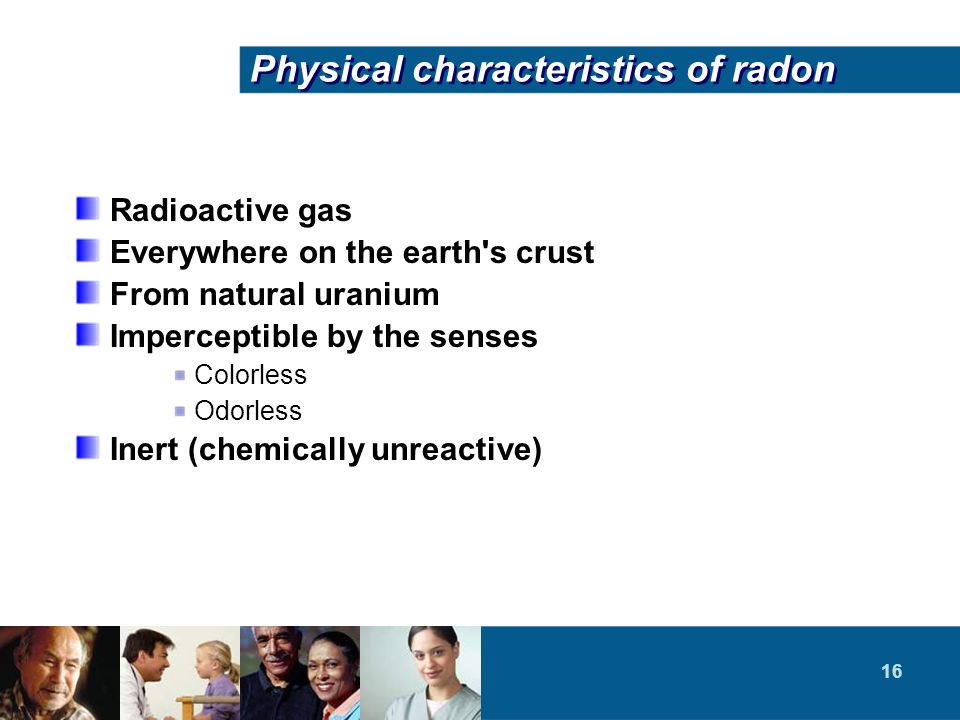 Physical characteristics of radon

Radioactive gas
Everywhere on the earth's crust
From natural uranium
Imperceptible by the senses
Colorless
Odorless
Inert (chemically unreactive)

16